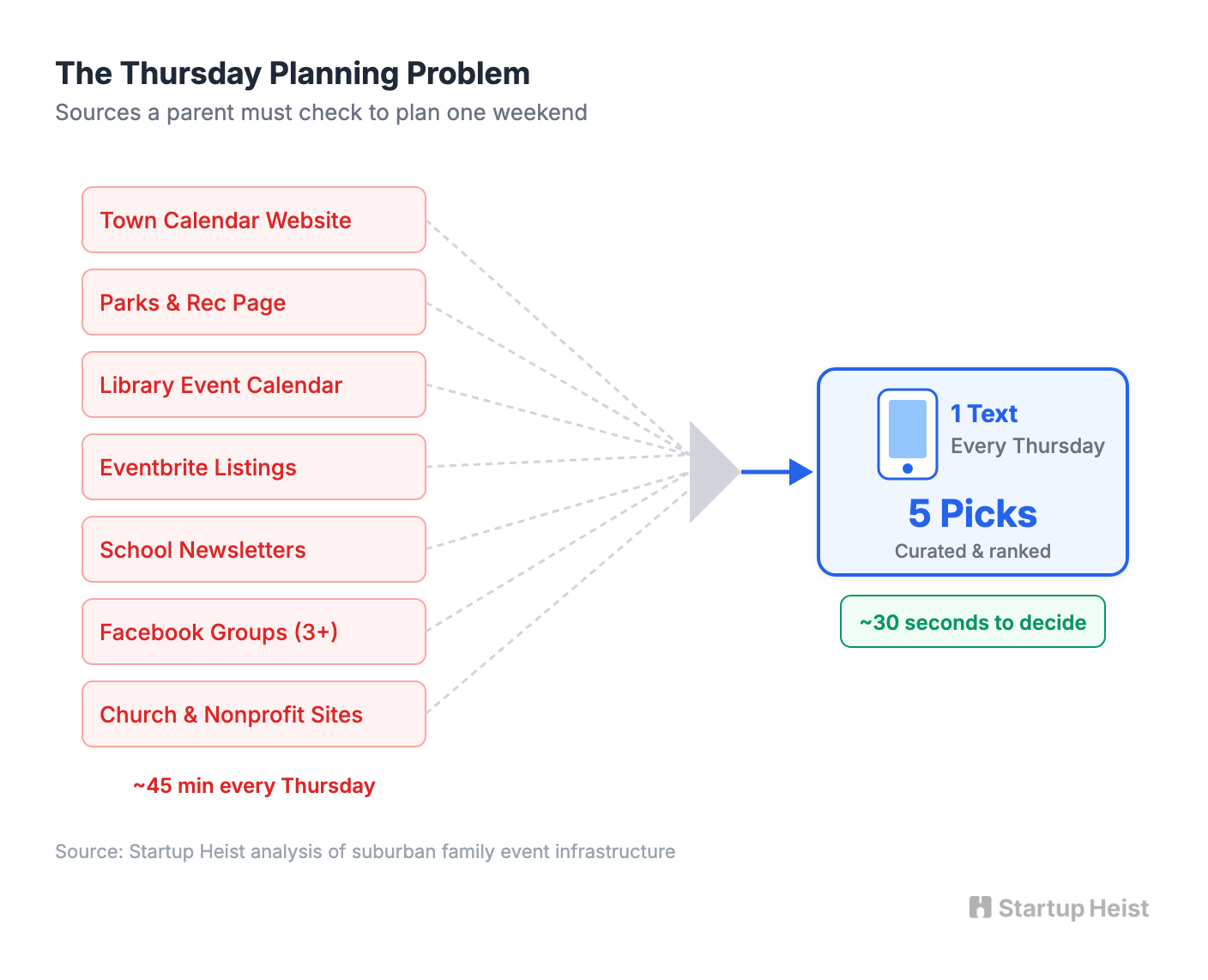 The Thursday Planning Problem
Sources a parent must check to plan one weekend

Town Calendar Website

Parks & Rec Page

Library Event Calendar

Eventbrite Listings

School Newsletters

Facebook Groups (3+)

Church & Nonprofit Sites

~45 min every Thursday

1 Text
Every Thursday

5 Picks
Curated & ranked

~30 seconds to decide

Source: Startup Heist analysis of suburban family event infrastructure

Startup Heist